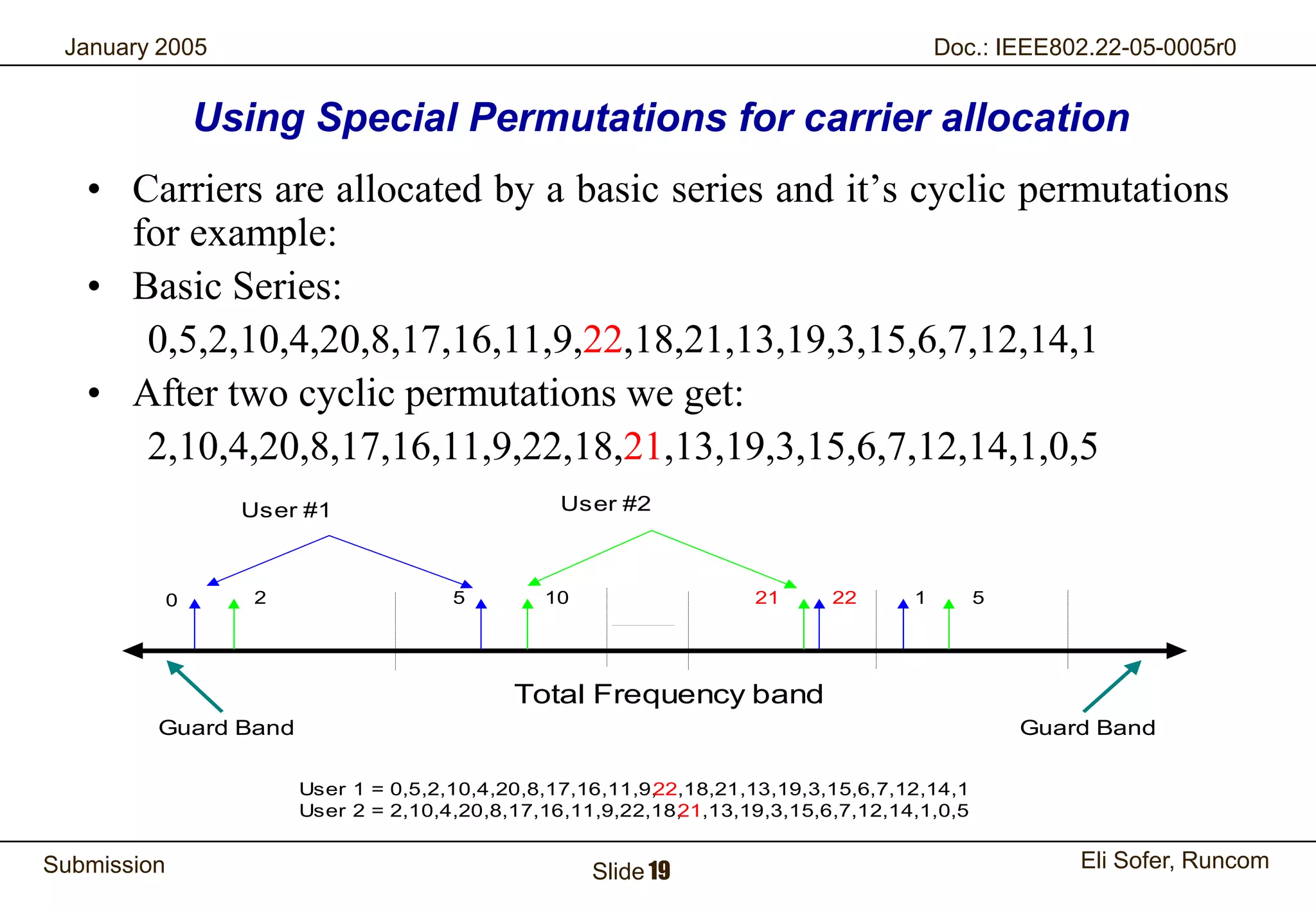 January 2005

Doc.: IEEE802.22-05-0005r0

Using Special Permutations for carrier allocation

• Carriers are allocated by a basic series and it’s cyclic permutations for example:

• Basic Series:

0,5,2,10,4,20,8,17,16,11,9,22,18,21,13,19,3,15,6,7,12,14,1

• After two cyclic permutations we get:

2,10,4,20,8,17,16,11,9,22,18,21,13,19,3,15,6,7,12,14,1,0,5

User #1

User #2

0 2 5 10 21 22 1 5

Total Frequency band

Guard Band

Guard Band

User 1 = 0,5,2,10,4,20,8,17,16,11,9,22,18,21,13,19,3,15,6,7,12,14,1
User 2 = 2,10,4,20,8,17,16,11,9,22,18,21,13,19,3,15,6,7,12,14,1,0,5

Submission

Slide 19

Eli Sofer, Runcom